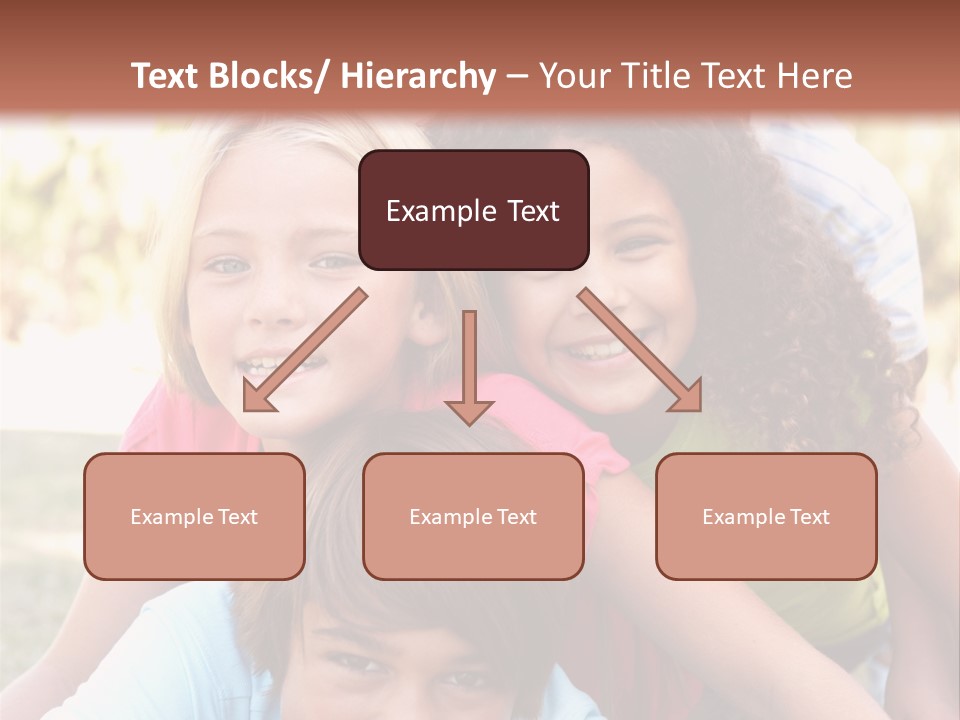 Text Blocks/ Hierarchy – Your Title Text Here

Example Text

Example Text

Example Text

Example Text